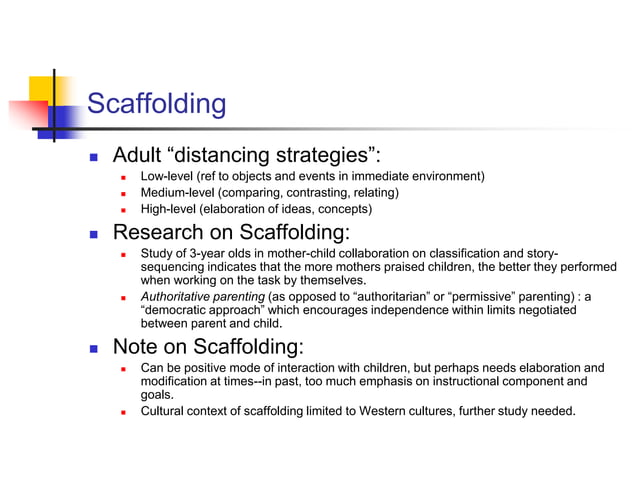 Scaffolding

Adult “distancing strategies”:

Low-level (ref to objects and events in immediate environment)

Medium-level (comparing, contrasting, relating)

High-level (elaboration of ideas, concepts)

Research on Scaffolding:

Study of 3-year olds in mother-child collaboration on classification and story-sequencing indicates that the more mothers praised children, the better they performed when working on the task by themselves.

Authoritative parenting (as opposed to “authoritarian” or “permissive” parenting) : a “democratic approach” which encourages independence within limits negotiated between parent and child.

Note on Scaffolding:

Can be positive mode of interaction with children, but perhaps needs elaboration and modification at times--in past, too much emphasis on instructional component and goals.

Cultural context of scaffolding limited to Western cultures, further study needed.